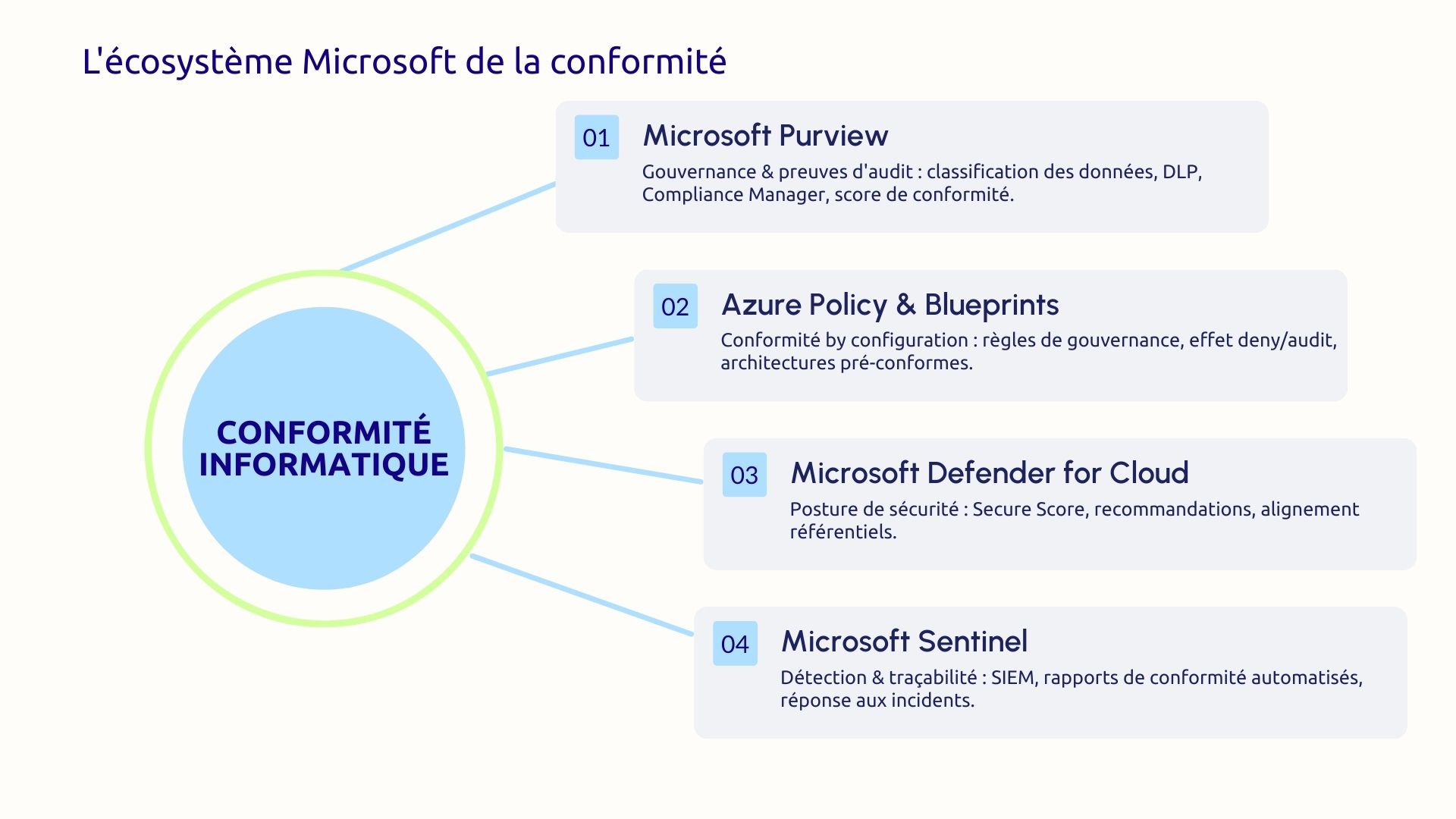 L'écosystème Microsoft de la conformité

CONFORMITÉ INFORMATIQUE

01 Microsoft Purview
Gouvernance & preuves d'audit : classification des données, DLP, Compliance Manager, score de conformité.

02 Azure Policy & Blueprints
Conformité by configuration : règles de gouvernance, effet deny/audit, architectures pré-conformes.

03 Microsoft Defender for Cloud
Posture de sécurité : Secure Score, recommandations, alignement référentiels.

04 Microsoft Sentinel
Détection & traçabilité : SIEM, rapports de conformité automatisés, réponse aux incidents.